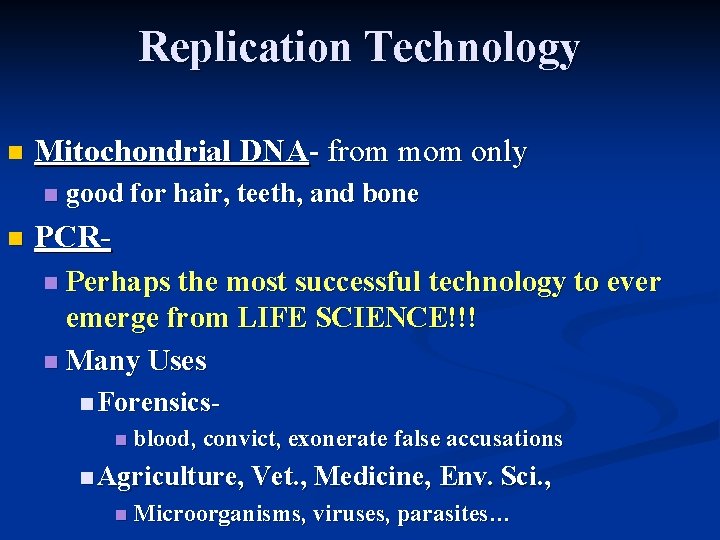 Replication Technology

Mitochondrial DNA- from mom only

good for hair, teeth, and bone

PCR-

Perhaps the most successful technology to ever emerge from LIFE SCIENCE!!!

Many Uses

Forensics-

blood, convict, exonerate false accusations

Agriculture, Vet., Medicine, Env. Sci.,

Microorganisms, viruses, parasites…